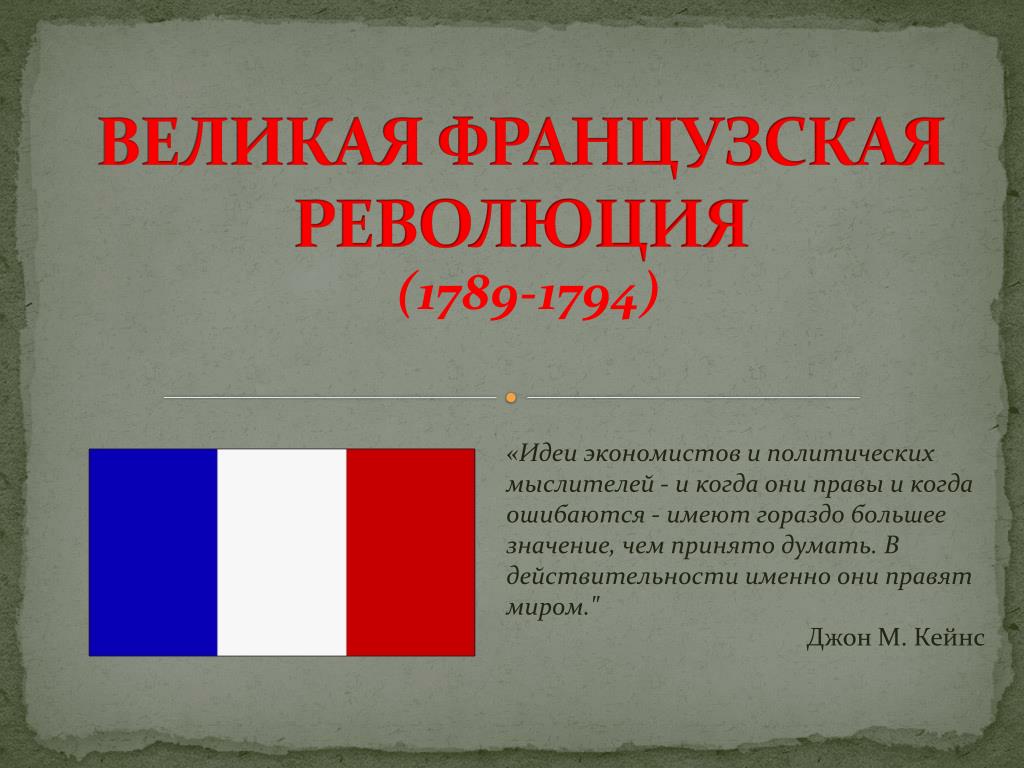 ВЕЛИКАЯ ФРАНЦУЗСКАЯ РЕВОЛЮЦИЯ
(1789-1794)

«Идеи экономистов и политических мыслителей - и когда они правы и когда ошибаются - имеют гораздо большее значение, чем принято думать. В действительности именно они правят миром."

Джон М. Кейнс